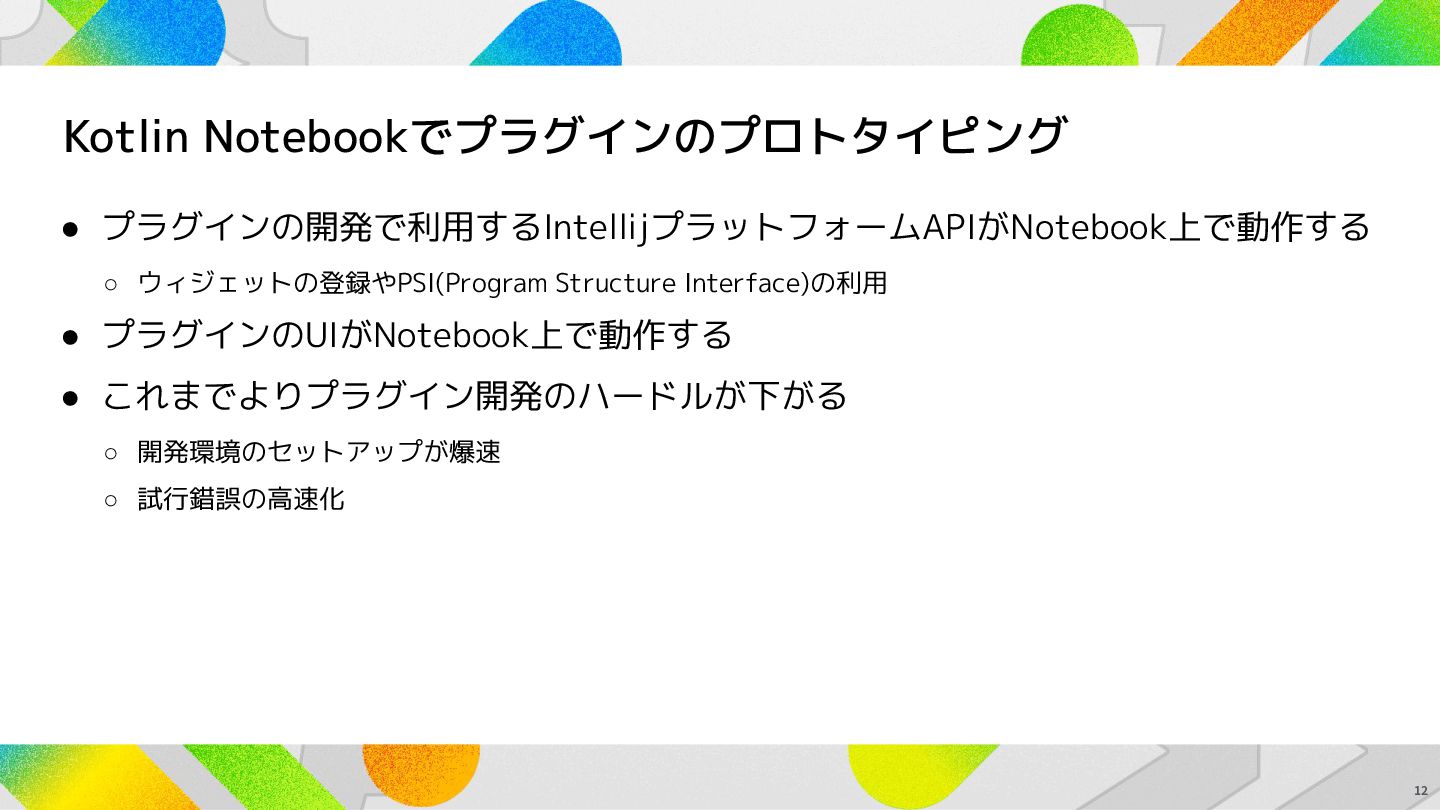 Kotlin Notebookでプラグインのプロトタイピング

● プラグインの開発で利用するIntellijプラットフォームAPIがNotebook上で動作する
  ○ ウィジェットの登録やPSI(Program Structure Interface)の利用
● プラグインのUIがNotebook上で動作する
● これまでよりプラグイン開発のハードルが下がる
  ○ 開発環境のセットアップが爆速
  ○ 試行錯誤の高速化

12